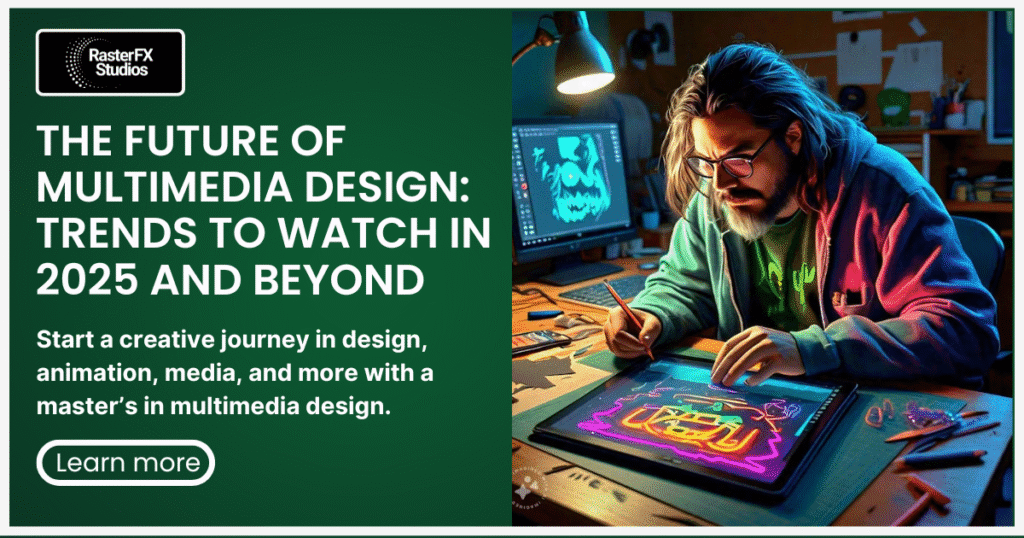 RasterFX Studios

THE FUTURE OF MULTIMEDIA DESIGN: TRENDS TO WATCH IN 2025 AND BEYOND

Start a creative journey in design, animation, media, and more with a master's in multimedia design.

Learn more